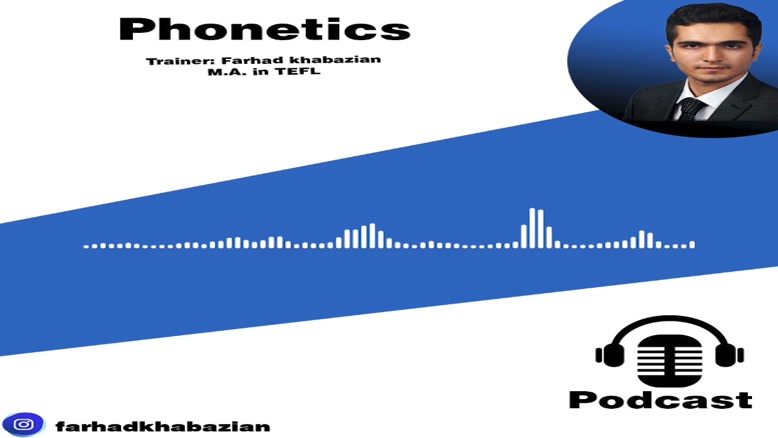 Phonetics

Trainer: Farhad khabazian
M.A. in TEFL

Podcast

farhadkhabazian